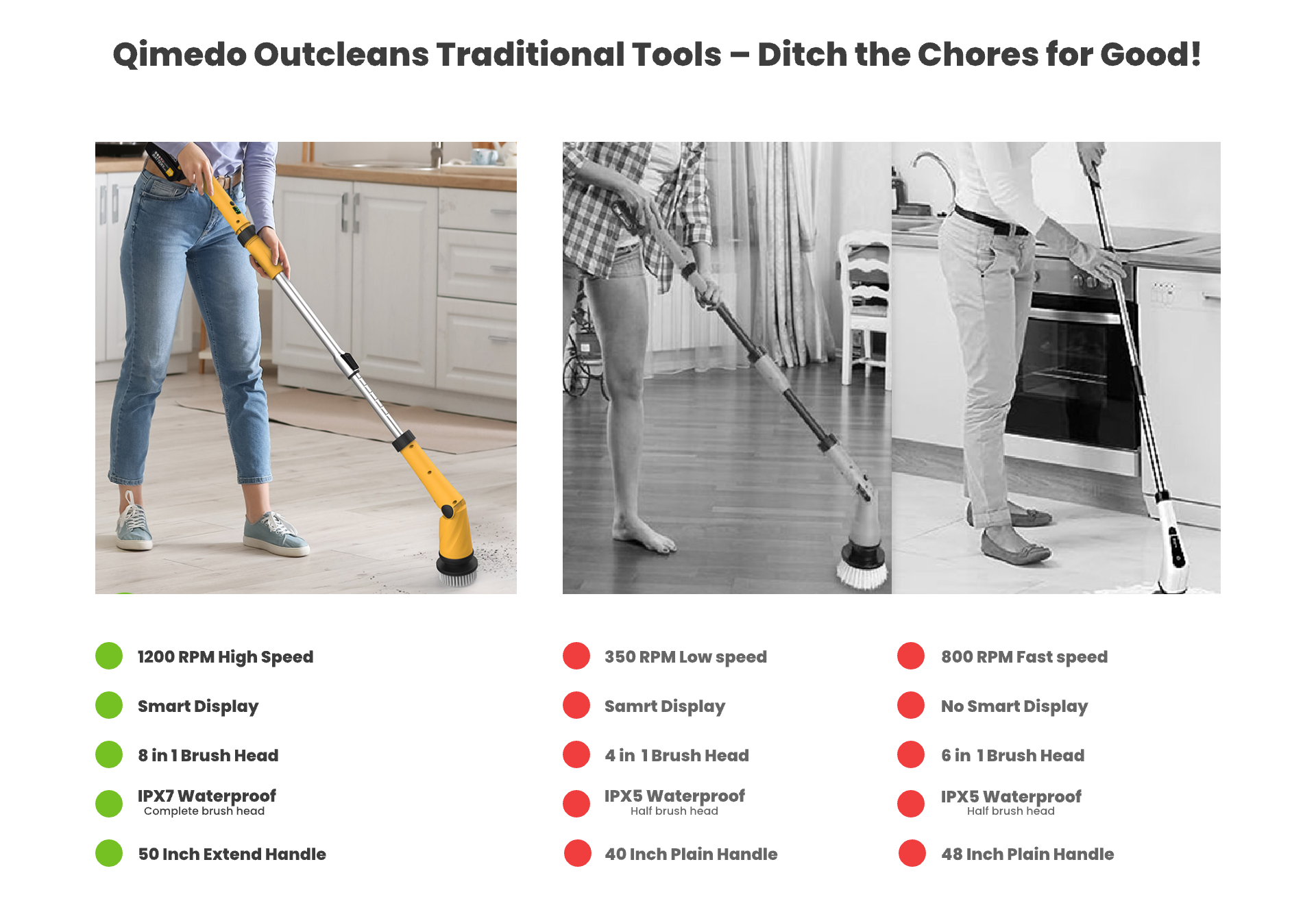 Qimedo Outcleans Traditional Tools – Ditch the Chores for Good!

1200 RPM High Speed

Smart Display

8 in 1 Brush Head

IPX7 Waterproof
Complete brush head

50 Inch Extend Handle

350 RPM Low speed

Samrt Display

4 in 1 Brush Head

IPX5 Waterproof
Half brush head

40 Inch Plain Handle

800 RPM Fast speed

No Smart Display

6 in 1 Brush Head

IPX5 Waterproof
Half brush head

48 Inch Plain Handle